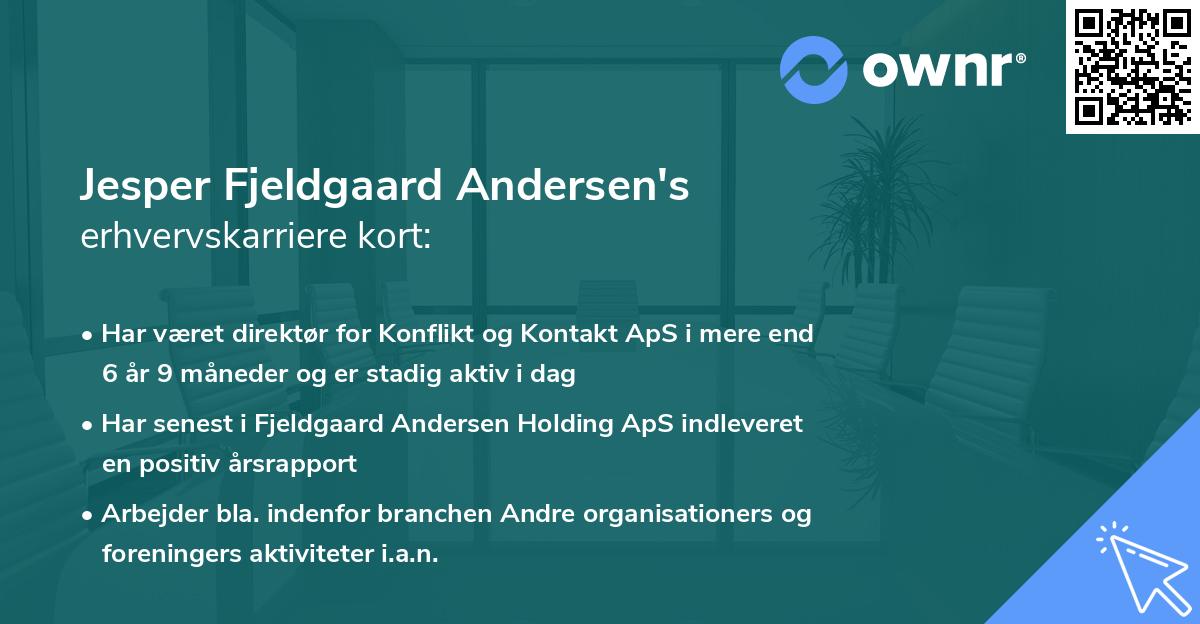 ownr®

Jesper Fjeldgaard Andersen's erhvervskarriere kort:

• Har været direktør for Konflikt og Kontakt ApS i mere end 6 år 9 måneder og er stadig aktiv i dag

• Har senest i Fjeldgaard Andersen Holding ApS indleveret en positiv årsrapport

• Arbejder bla. indenfor branchen Andre organisationers og foreningers aktiviteter i.a.n.